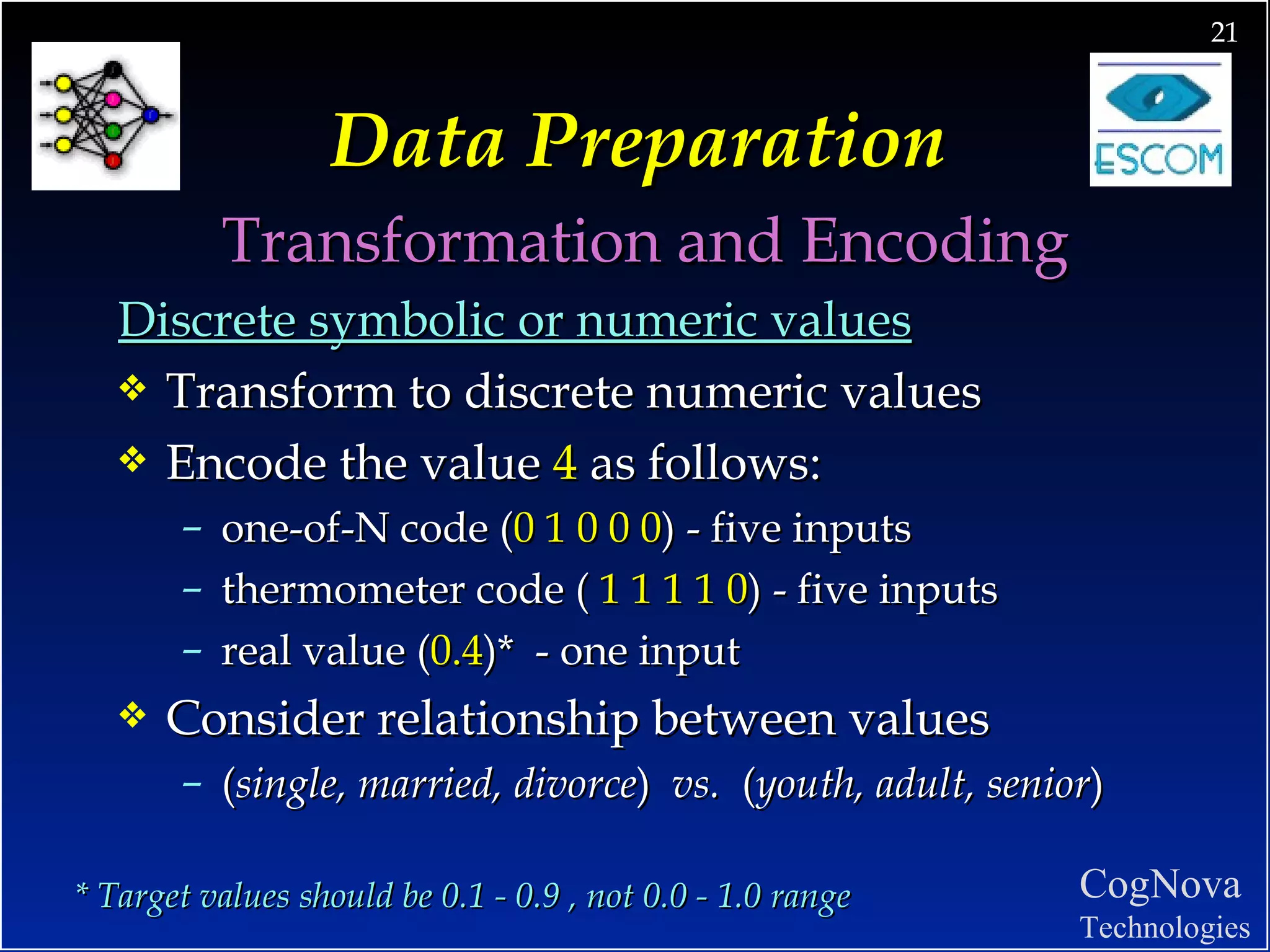 21

ESCOM

Data Preparation

Transformation and Encoding

Discrete symbolic or numeric values

❖ Transform to discrete numeric values

❖ Encode the value 4 as follows:

– one-of-N code (0 1 0 0 0) - five inputs

– thermometer code ( 1 1 1 1 0) - five inputs

– real value (0.4)* - one input

❖ Consider relationship between values

– (single, married, divorce) vs. (youth, adult, senior)

* Target values should be 0.1 - 0.9 , not 0.0 - 1.0 range

CogNova Technologies